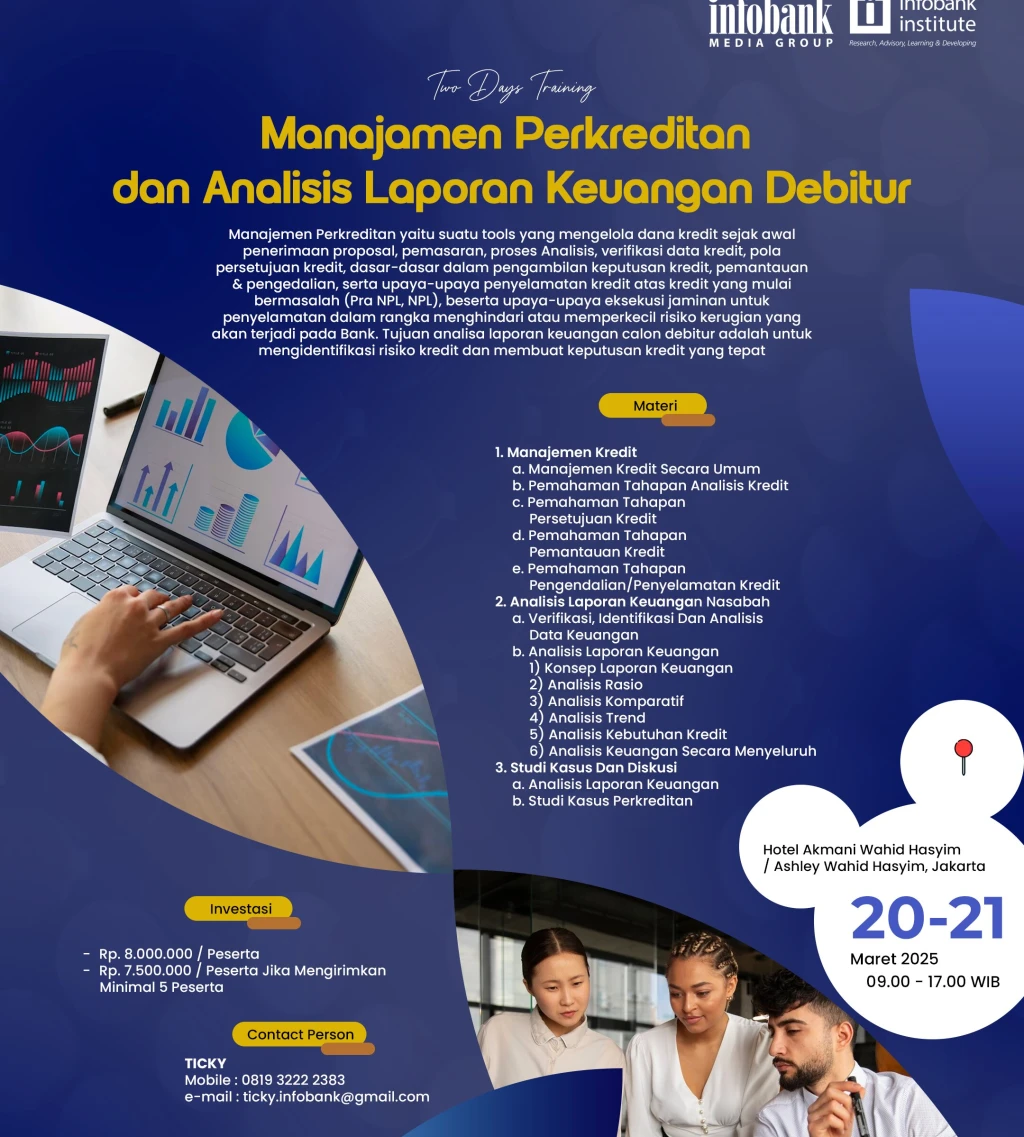 infobank
MEDIA GROUP

infobank institute
Research, Advisory, Learning & Developing

Two Days Training

Manajamen Perkreditan dan Analisis Laporan Keuangan Debitur

Manajemen Perkreditan yaitu suatu tools yang mengelola dana kredit sejak awal penerimaan proposal, pemasaran, proses Analisis, verifikasi data kredit, pola persetujuan kredit, dasar-dasar dalam pengambilan keputusan kredit, pemantauan & pengedalian, serta upaya-upaya penyelamatan kredit atas kredit yang mulai bermasalah (Pra NPL, NPL), beserta upaya-upaya eksekusi jaminan untuk penyelamatan dalam rangka menghindari atau memperkecil risiko kerugian yang akan terjadi pada Bank. Tujuan analisa laporan keuangan calon debitur adalah untuk mengidentifikasi risiko kredit dan membuat keputusan kredit yang tepat

Materi

1. Manajemen Kredit
a. Manajemen Kredit Secara Umum
b. Pemahaman Tahapan Analisis Kredit
c. Pemahaman Tahapan Persetujuan Kredit
d. Pemahaman Tahapan Pemantauan Kredit
e. Pemahaman Tahapan Pengendalian/Penyelamatan Kredit
2. Analisis Laporan Keuangan Nasabah
a. Verifikasi, Identifikasi Dan Analisis Data Keuangan
b. Analisis Laporan Keuangan
1) Konsep Laporan Keuangan
2) Analisis Rasio
3) Analisis Komparatif
4) Analisis Trend
5) Analisis Kebutuhan Kredit
6) Analisis Keuangan Secara Menyeluruh
3. Studi Kasus Dan Diskusi
a. Analisis Laporan Keuangan
b. Studi Kasus Perkreditan

Hotel Akmani Wahid Hasyim / Ashley Wahid Hasyim, Jakarta

20-21
Maret 2025
09.00 - 17.00 WIB

Investasi

- Rp. 8.000.000 / Peserta
- Rp. 7.500.000 / Peserta Jika Mengirimkan Minimal 5 Peserta

Contact Person

TICKY
Mobile : 0819 3222 2383
e-mail : ticky.infobank@gmail.com